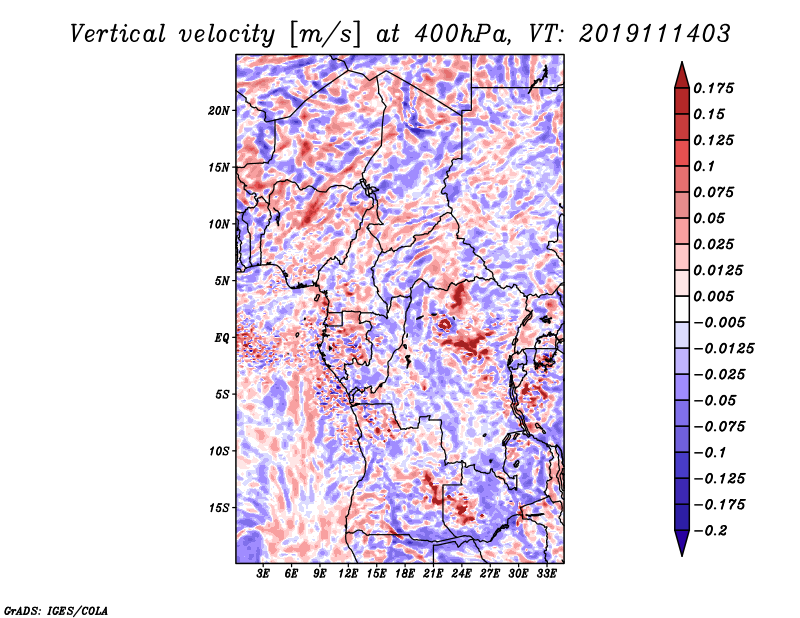 Vertical velocity [m/s] at 400hPa, VT: 2019111403

20N
15N
10N
5N
EQ
5S
10S
15S

3E 6E 9E 12E 15E 18E 21E 24E 27E 30E 33E

0.175
0.15
0.125
0.1
0.075
0.05
0.025
0.0125
0.005
−0.005
−0.0125
−0.025
−0.05
−0.075
−0.1
−0.125
−0.175
−0.2

GrADS: IGES/COLA